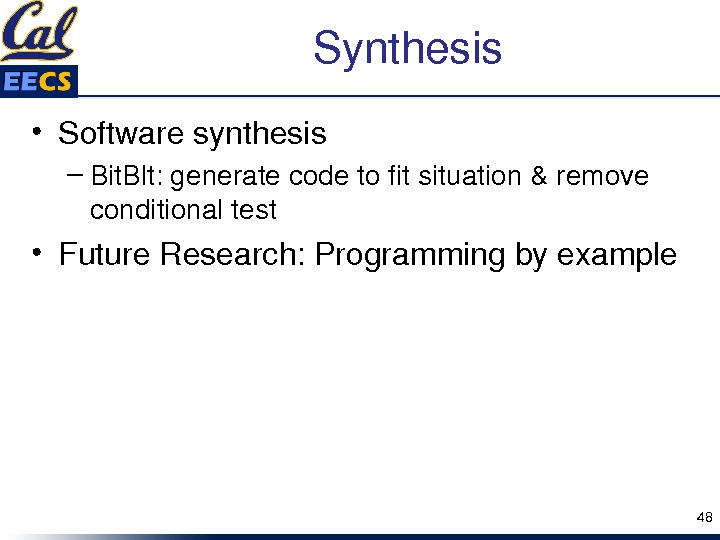 Cal
EECS

Synthesis

• Software synthesis
– BitBlt: generate code to fit situation & remove conditional test
• Future Research: Programming by example

48